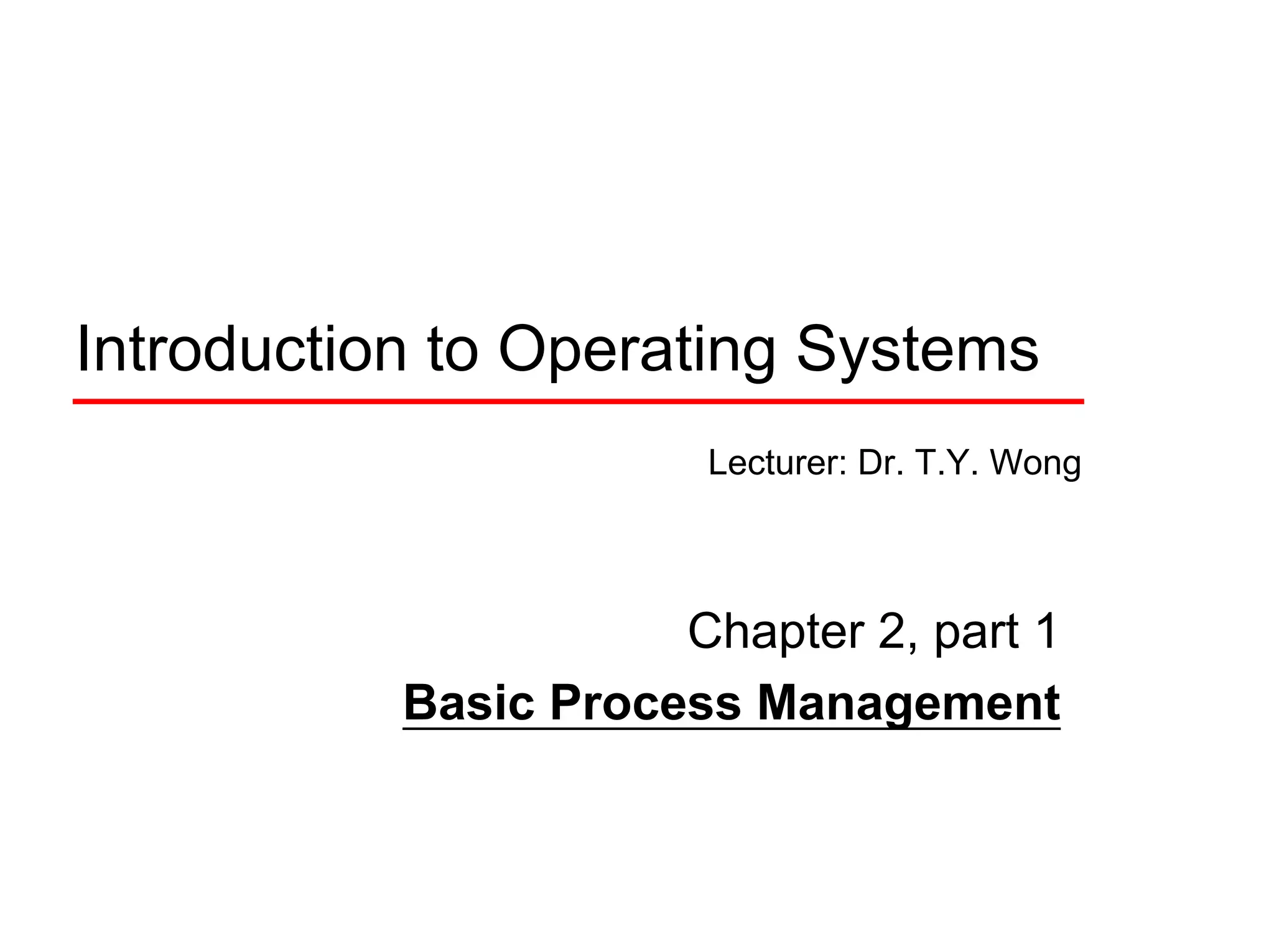 Introduction to Operating Systems

Lecturer: Dr. T.Y. Wong

Chapter 2, part 1

Basic Process Management